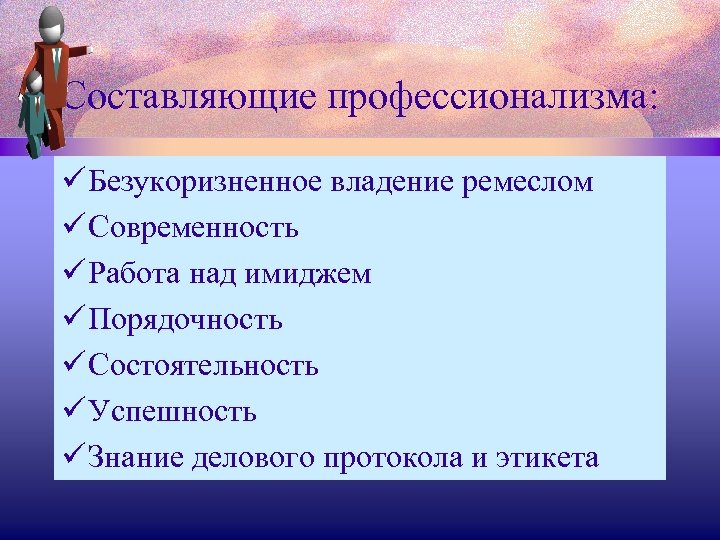 Составляющие профессионализма:

✓Безукоризненное владение ремеслом
✓Современность
✓Работа над имиджем
✓Порядочность
✓Состоятельность
✓Успешность
✓Знание делового протокола и этикета